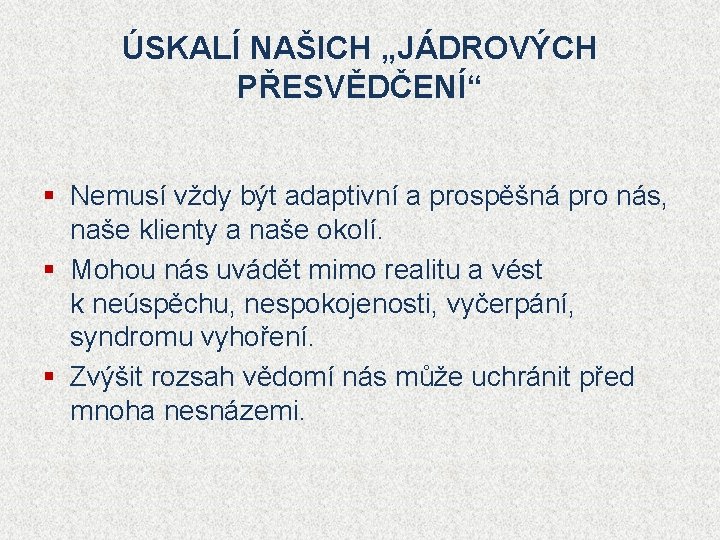 ÚSKALÍ NAŠICH „JÁDROVÝCH PŘESVĚDČENÍ“

▪ Nemusí vždy být adaptivní a prospěšná pro nás, naše klienty a naše okolí.
▪ Mohou nás uvádět mimo realitu a vést k neúspěchu, nespokojenosti, vyčerpání, syndromu vyhoření.
▪ Zvýšit rozsah vědomí nás může uchránit před mnoha nesnázemi.